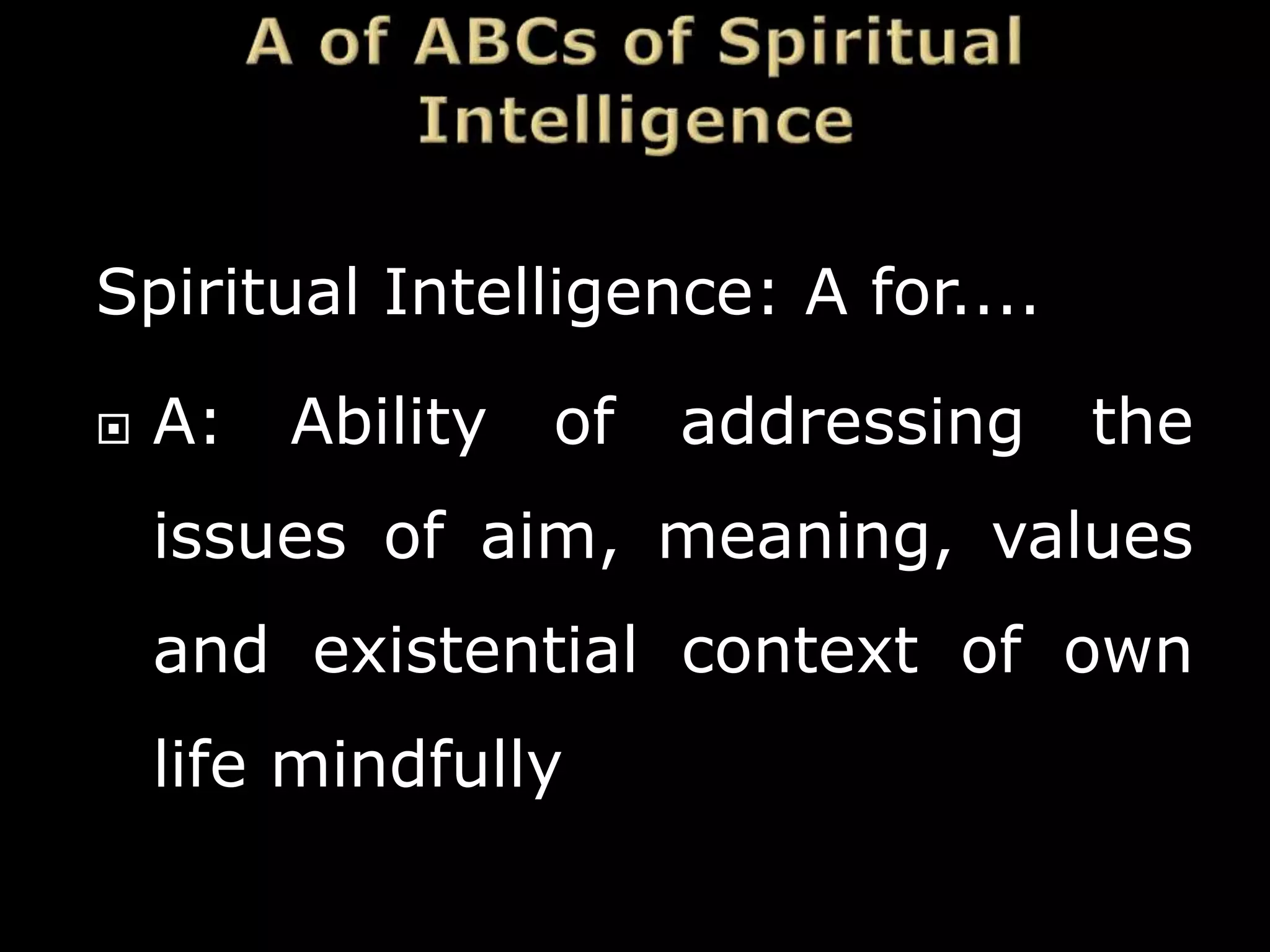 A of ABCs of Spiritual Intelligence

Spiritual Intelligence: A for....

A: Ability of addressing the issues of aim, meaning, values and existential context of own life mindfully